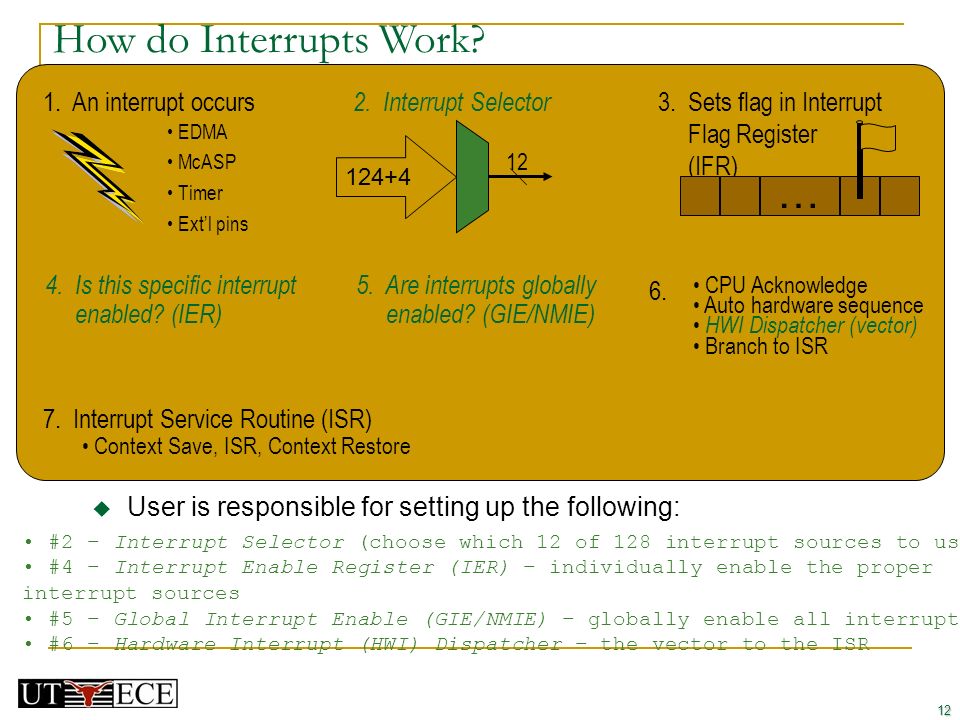 How do Interrupts Work?

1. An interrupt occurs
• EDMA
• McASP
• Timer
• Ext'l pins

2. Interrupt Selector

124+4

12

3. Sets flag in Interrupt Flag Register (IFR)

…

4. Is this specific interrupt enabled? (IER)

5. Are interrupts globally enabled? (GIE/NMIE)

6.
• CPU Acknowledge
• Auto hardware sequence
• HWI Dispatcher (vector)
• Branch to ISR

7. Interrupt Service Routine (ISR)
• Context Save, ISR, Context Restore

User is responsible for setting up the following:

• #2 – Interrupt Selector (choose which 12 of 128 interrupt sources to us
• #4 – Interrupt Enable Register (IER) – individually enable the proper interrupt sources
• #5 – Global Interrupt Enable (GIE/NMIE) – globally enable all interrupt
• #6 – Hardware Interrupt (HWI) Dispatcher – the vector to the ISR

UT ECE

12